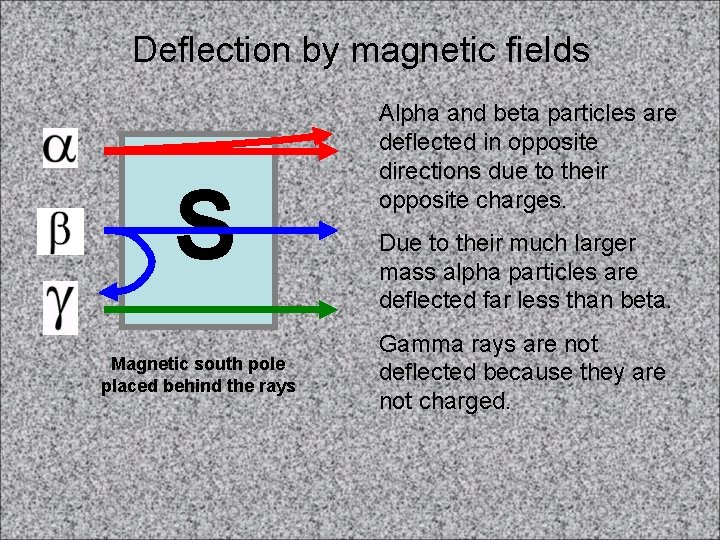 Deflection by magnetic fields

$\alpha$

$\beta$

$\gamma$

S

Magnetic south pole placed behind the rays

Alpha and beta particles are deflected in opposite directions due to their opposite charges.

Due to their much larger mass alpha particles are deflected far less than beta.

Gamma rays are not deflected because they are not charged.